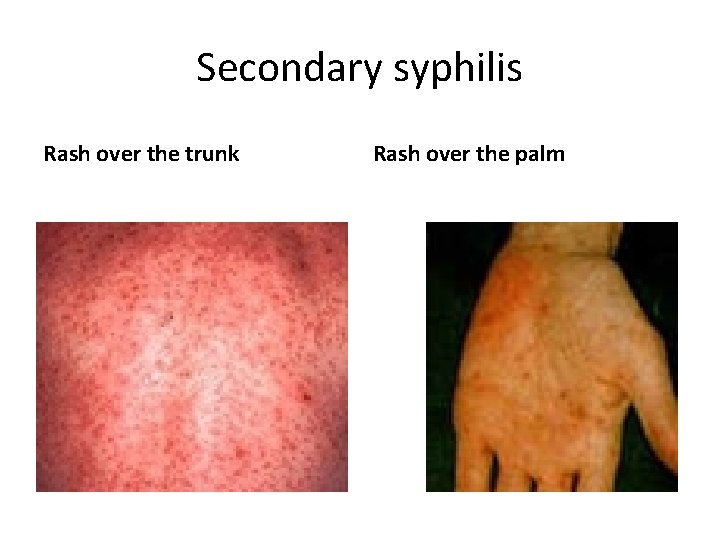 Secondary syphilis

Rash over the trunk

Rash over the palm